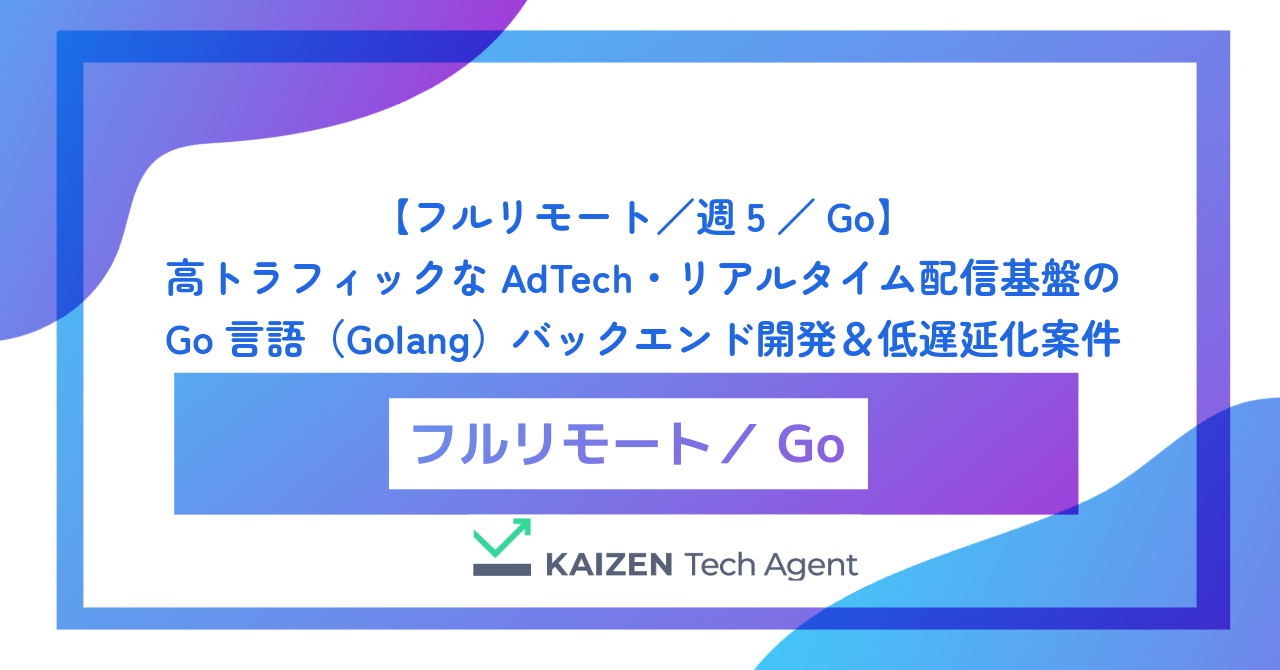 【フルリモート／週 5 ／ Go】
高トラフィックな AdTech・リアルタイム配信基盤の Go 言語（Golang）バックエンド開発＆低遅延化案件

フルリモート／ Go

KAIZEN Tech Agent